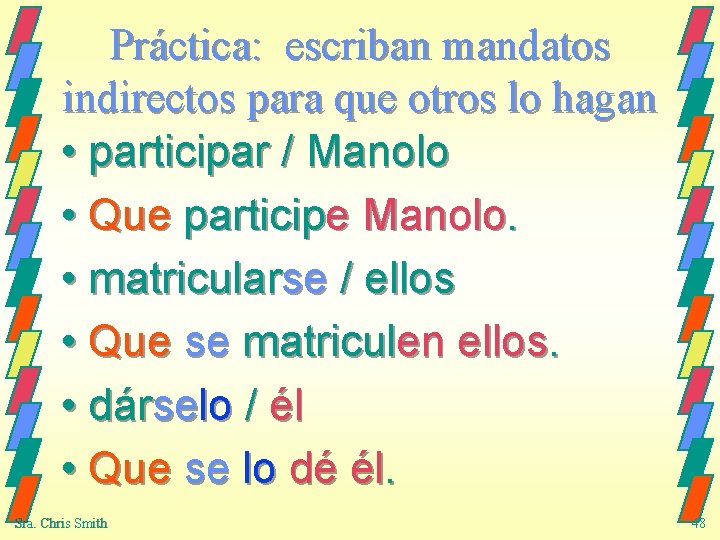 Práctica: escriban mandatos indirectos para que otros lo hagan

• participar / Manolo
• Que participe Manolo.
• matricularse / ellos
• Que se matriculen ellos.
• dárselo / él
• Que se lo dé él.

Sra. Chris Smith

48